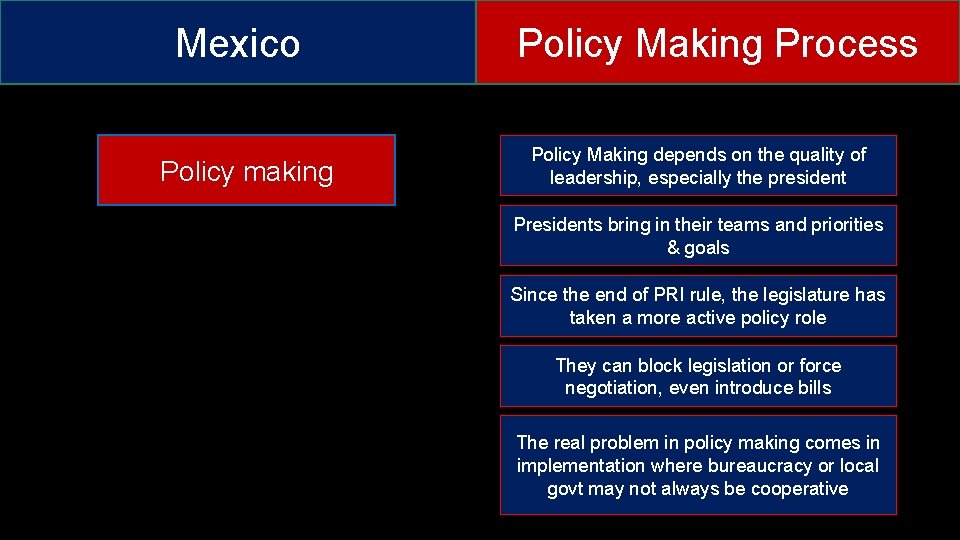 Mexico

Policy Making Process

Policy making

Policy Making depends on the quality of leadership, especially the president

Presidents bring in their teams and priorities & goals

Since the end of PRI rule, the legislature has taken a more active policy role

They can block legislation or force negotiation, even introduce bills

The real problem in policy making comes in implementation where bureaucracy or local govt may not always be cooperative